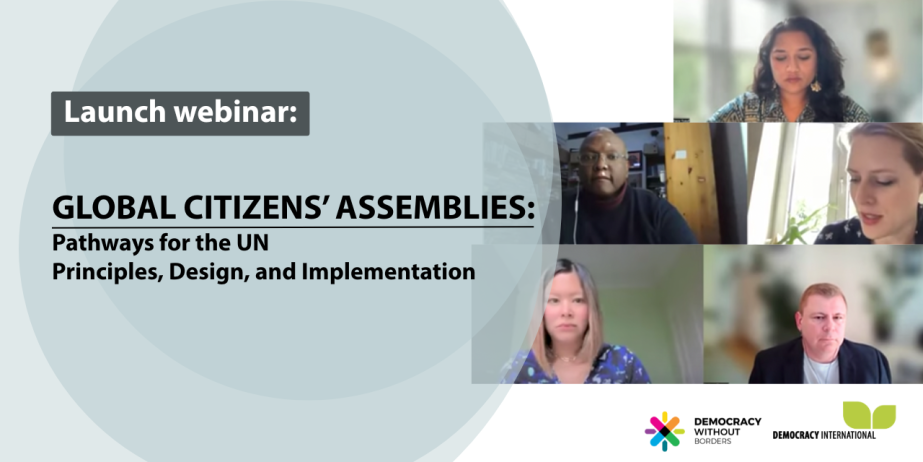 Launch webinar:

GLOBAL CITIZENS' ASSEMBLIES:
Pathways for the UN
Principles, Design, and Implementation

DEMOCRACY WITHOUT BORDERS

DEMOCRACY INTERNATIONAL